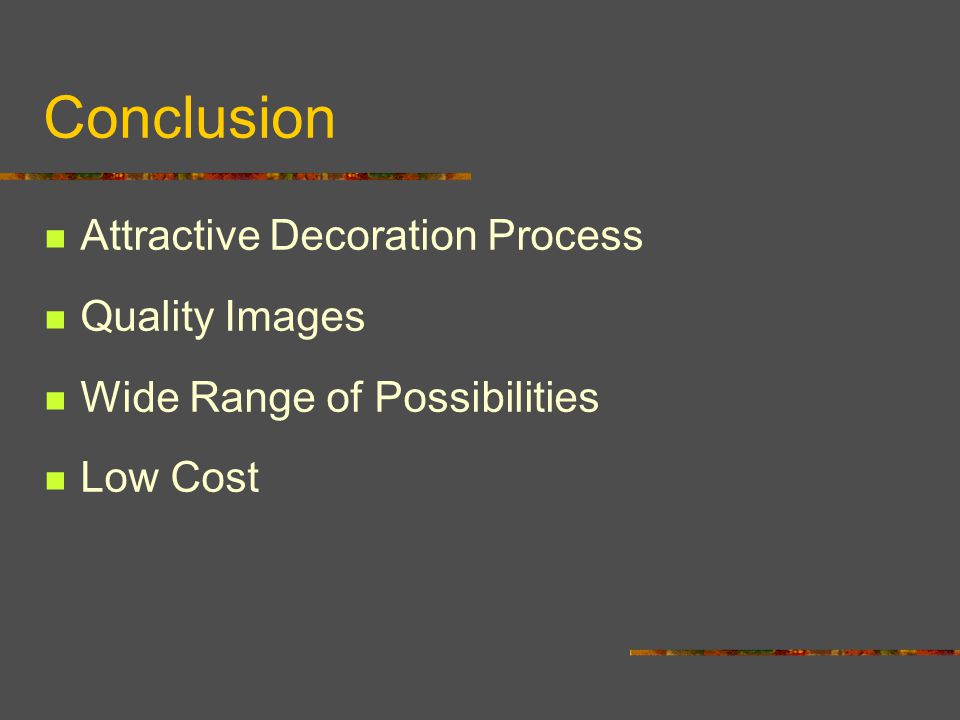 Conclusion

- Attractive Decoration Process
- Quality Images
- Wide Range of Possibilities
- Low Cost